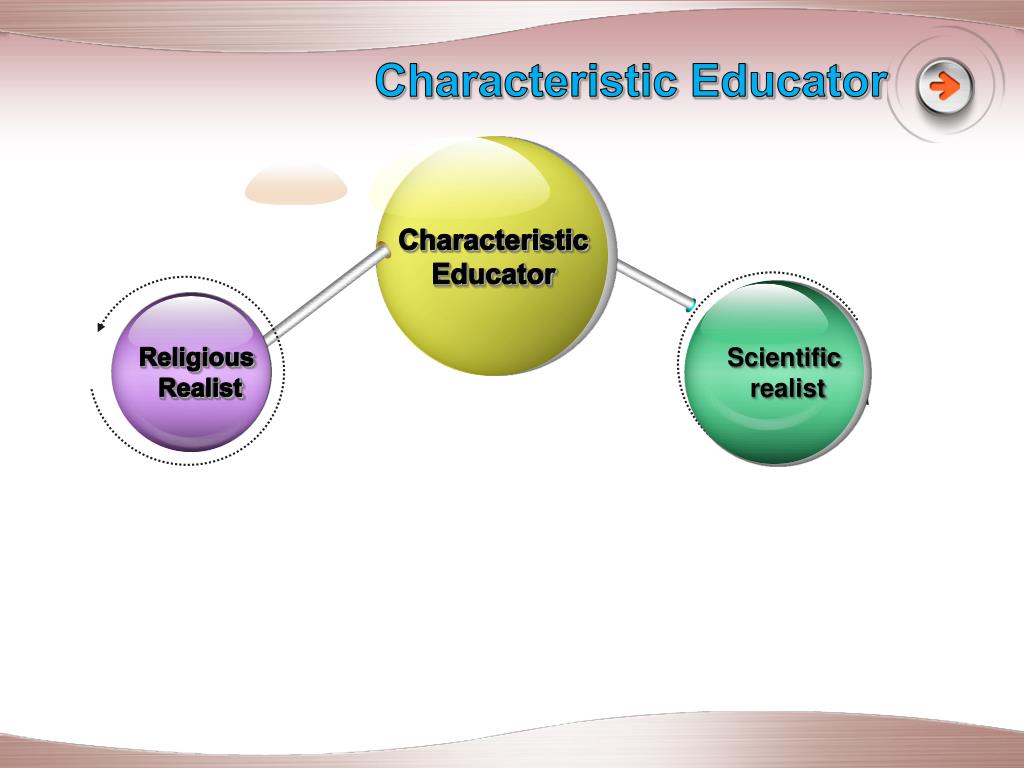 Characteristic Educator

Characteristic Educator

Religious Realist

Scientific realist